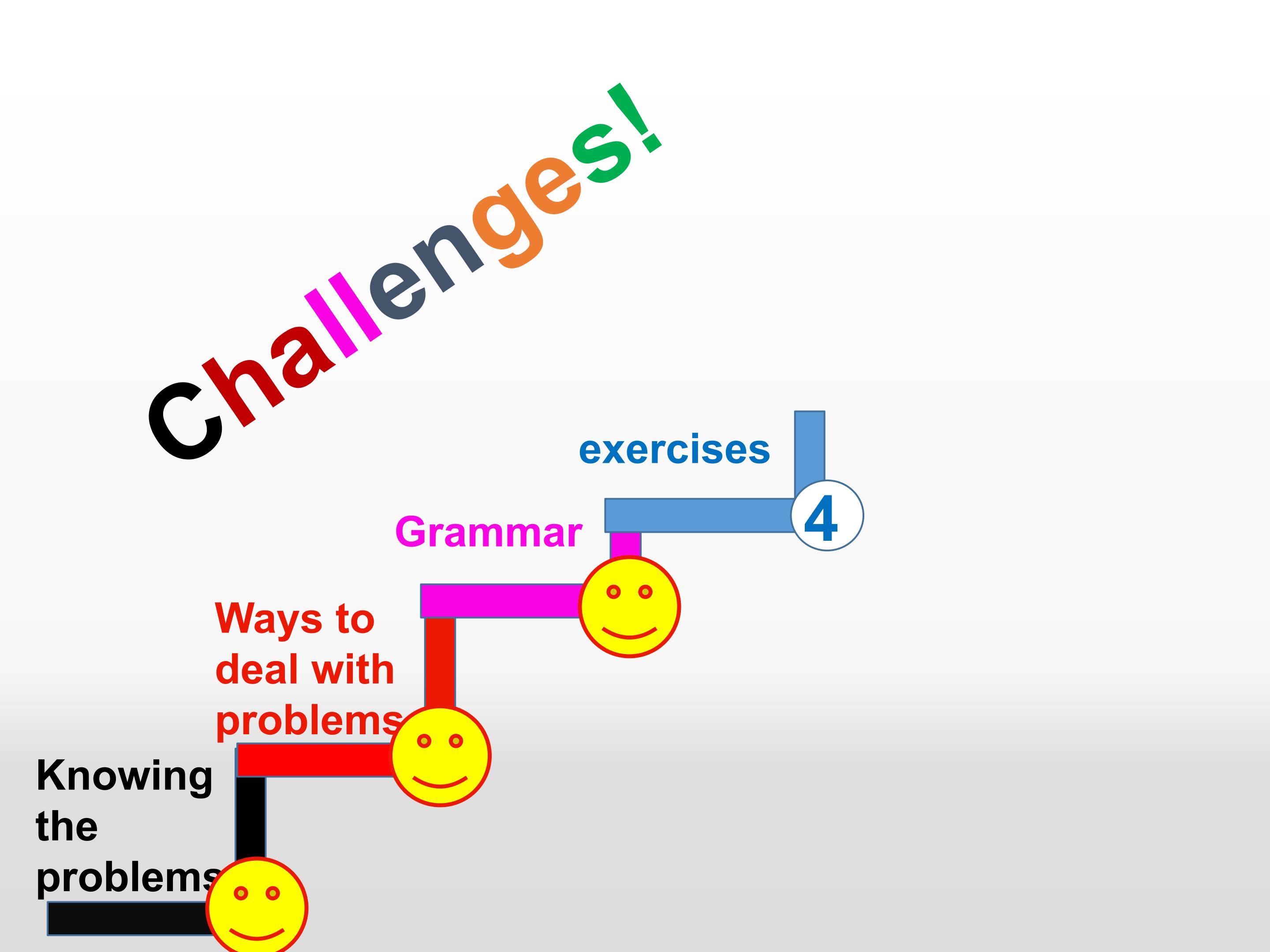 Challenges!

exercises

4

Grammar

Ways to deal with problems

Knowing the problems